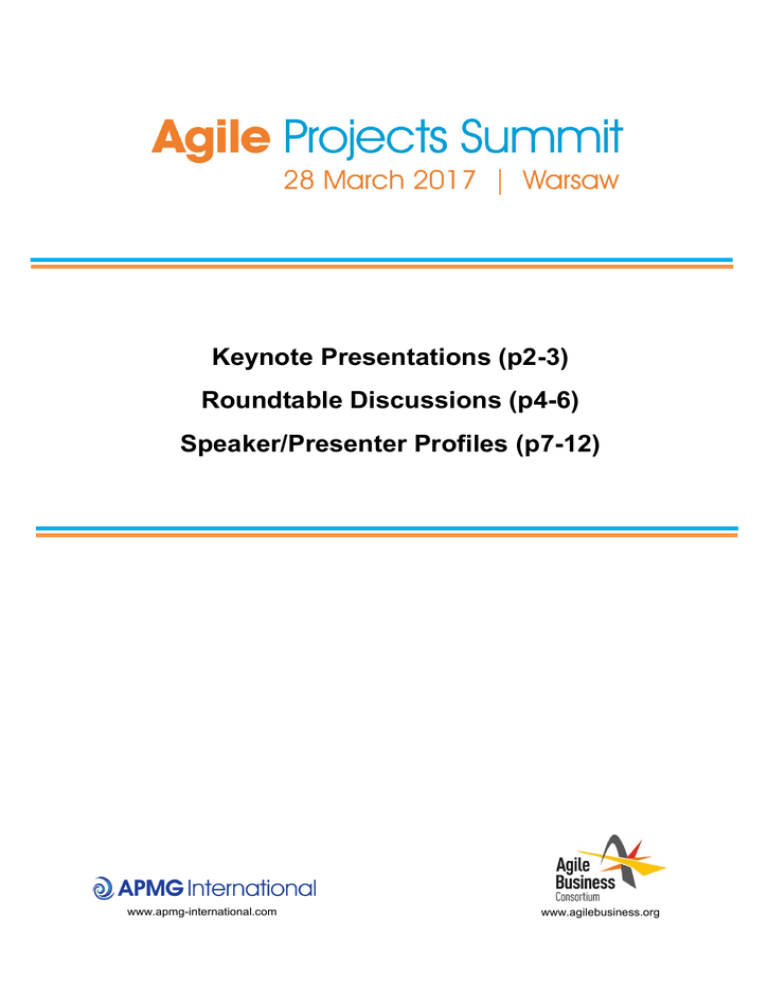 Agile Projects Summit
28 March 2017 | Warsaw

Keynote Presentations (p2-3)
Roundtable Discussions (p4-6)
Speaker/Presenter Profiles (p7-12)

APMG International
www.apmg-international.com

Agile Business Consortium
www.agilebusiness.org